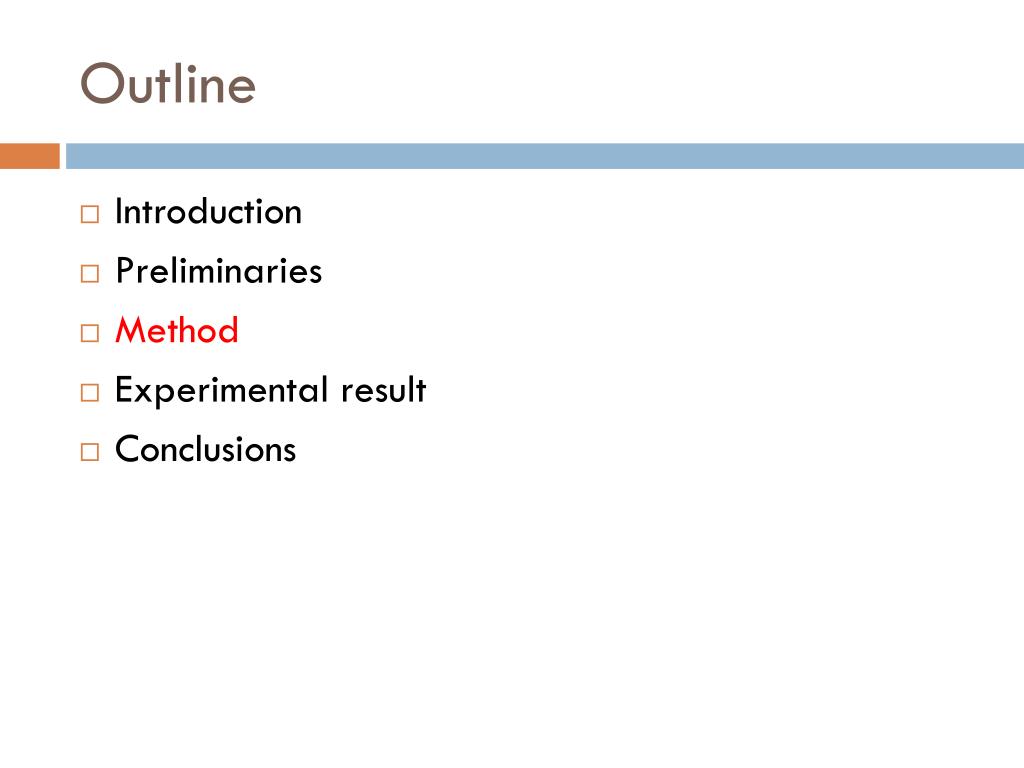 Outline

□ Introduction
□ Preliminaries
□ Method
□ Experimental result
□ Conclusions